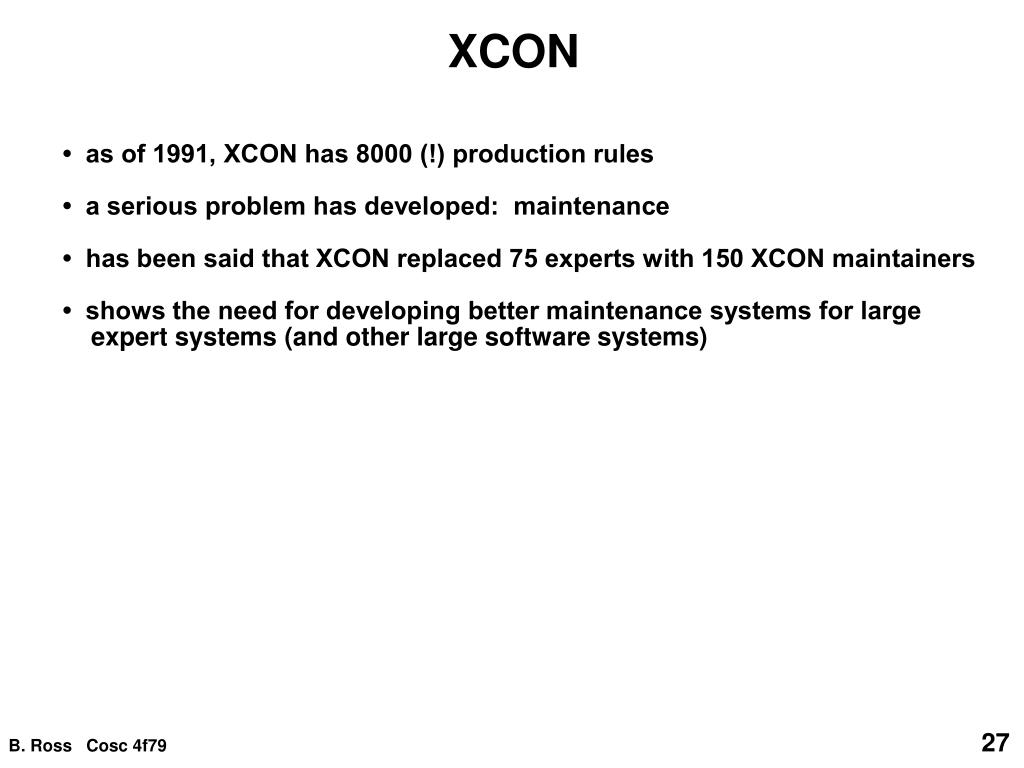 XCON

• as of 1991, XCON has 8000 (!) production rules

• a serious problem has developed: maintenance

• has been said that XCON replaced 75 experts with 150 XCON maintainers

• shows the need for developing better maintenance systems for large expert systems (and other large software systems)

B. Ross Cosc 4f79

27